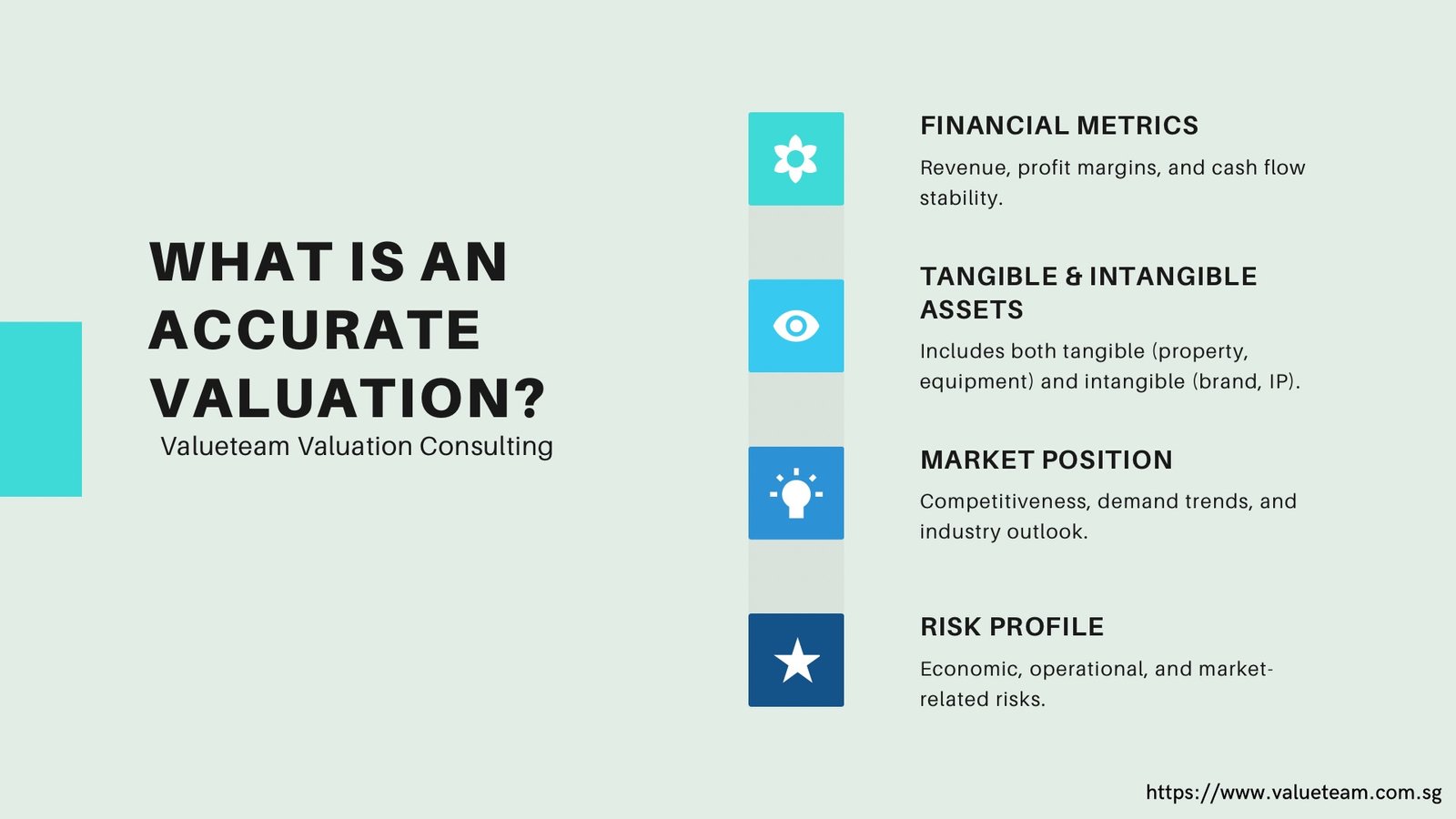 WHAT IS AN ACCURATE VALUATION?
Valueteam Valuation Consulting

FINANCIAL METRICS
Revenue, profit margins, and cash flow stability.

TANGIBLE & INTANGIBLE ASSETS
Includes both tangible (property, equipment) and intangible (brand, IP).

MARKET POSITION
Competitiveness, demand trends, and industry outlook.

RISK PROFILE
Economic, operational, and market-related risks.

https://www.valueteam.com.sg